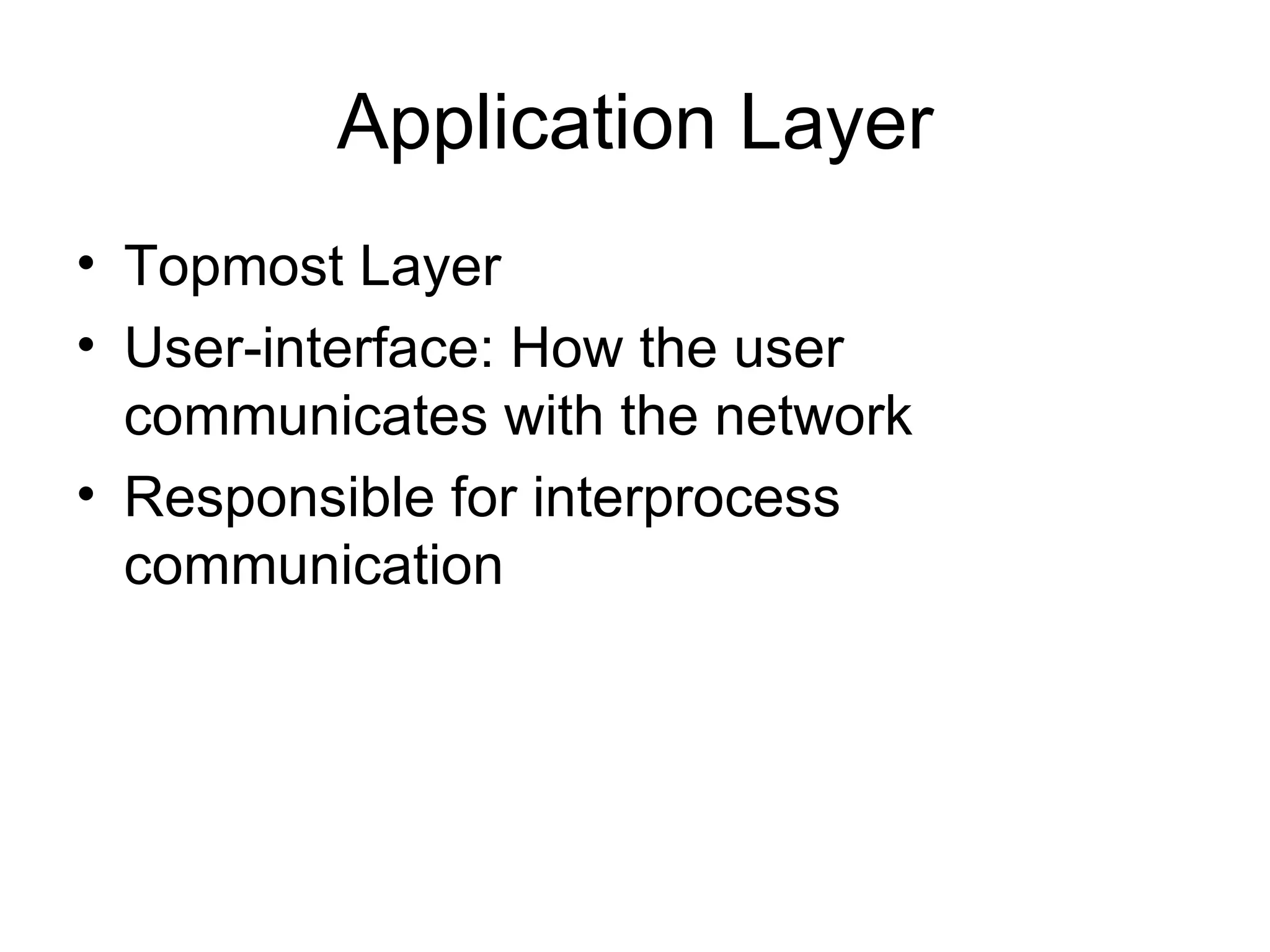 Application Layer

• Topmost Layer
• User-interface: How the user communicates with the network
• Responsible for interprocess communication